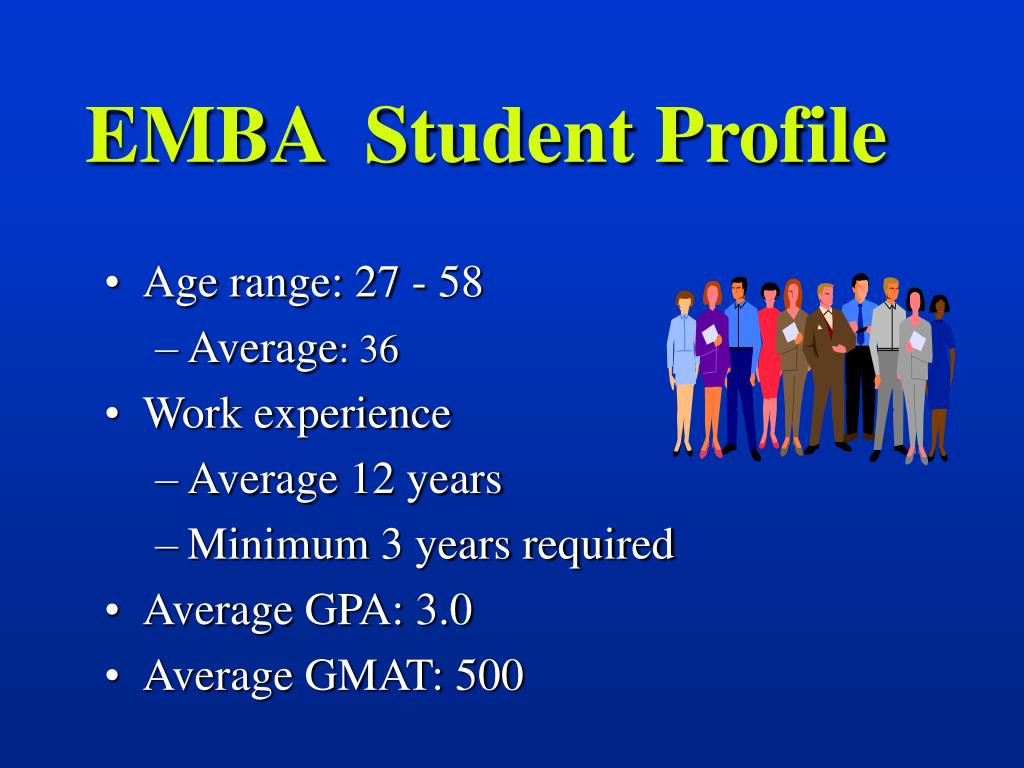 EMBA Student Profile

• Age range: 27 - 58
– Average: 36
• Work experience
– Average 12 years
– Minimum 3 years required
• Average GPA: 3.0
• Average GMAT: 500